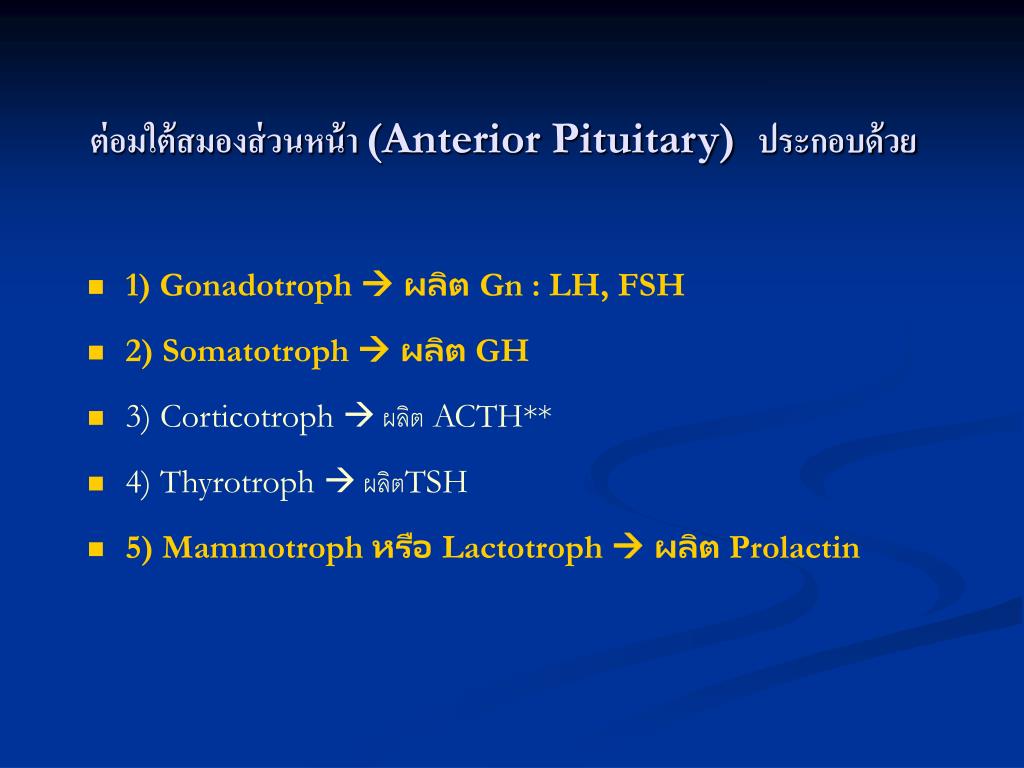 ต่อมใต้สมองส่วนหน้า (Anterior Pituitary) ประกอบด้วย

- 1) Gonadotroph → ผลิต Gn : LH, FSH
- 2) Somatotroph → ผลิต GH
- 3) Corticotroph → ผลิต ACTH**
- 4) Thyrotroph → ผลิตTSH
- 5) Mammotroph หรือ Lactotroph → ผลิต Prolactin